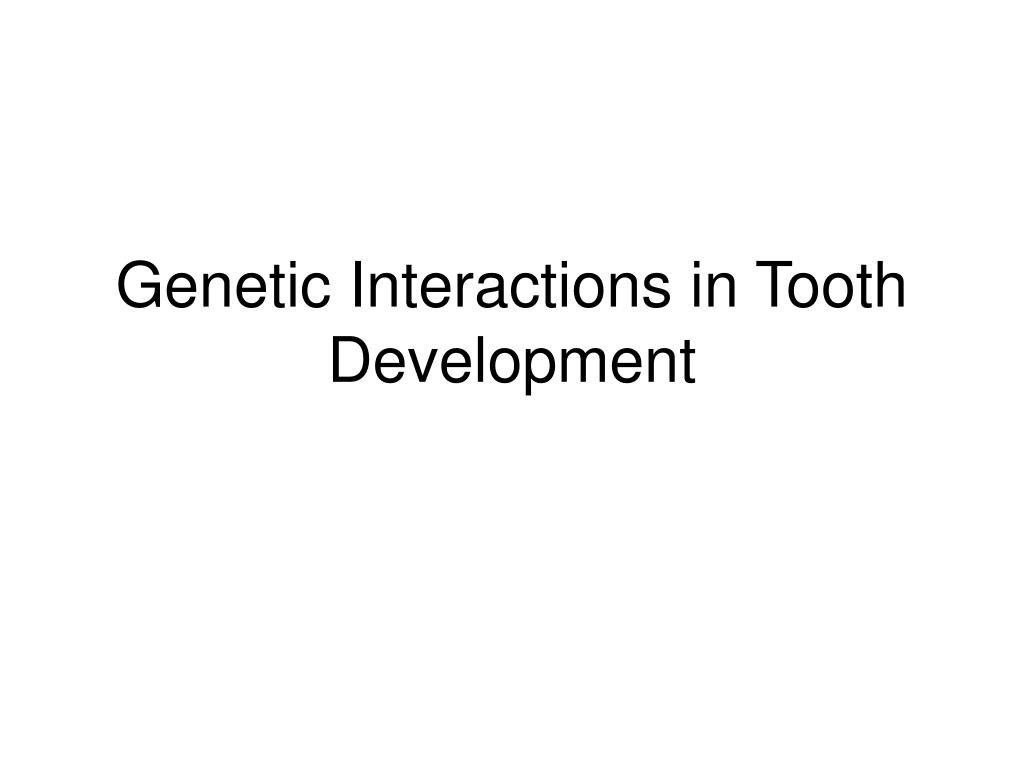 Genetic Interactions in Tooth Development